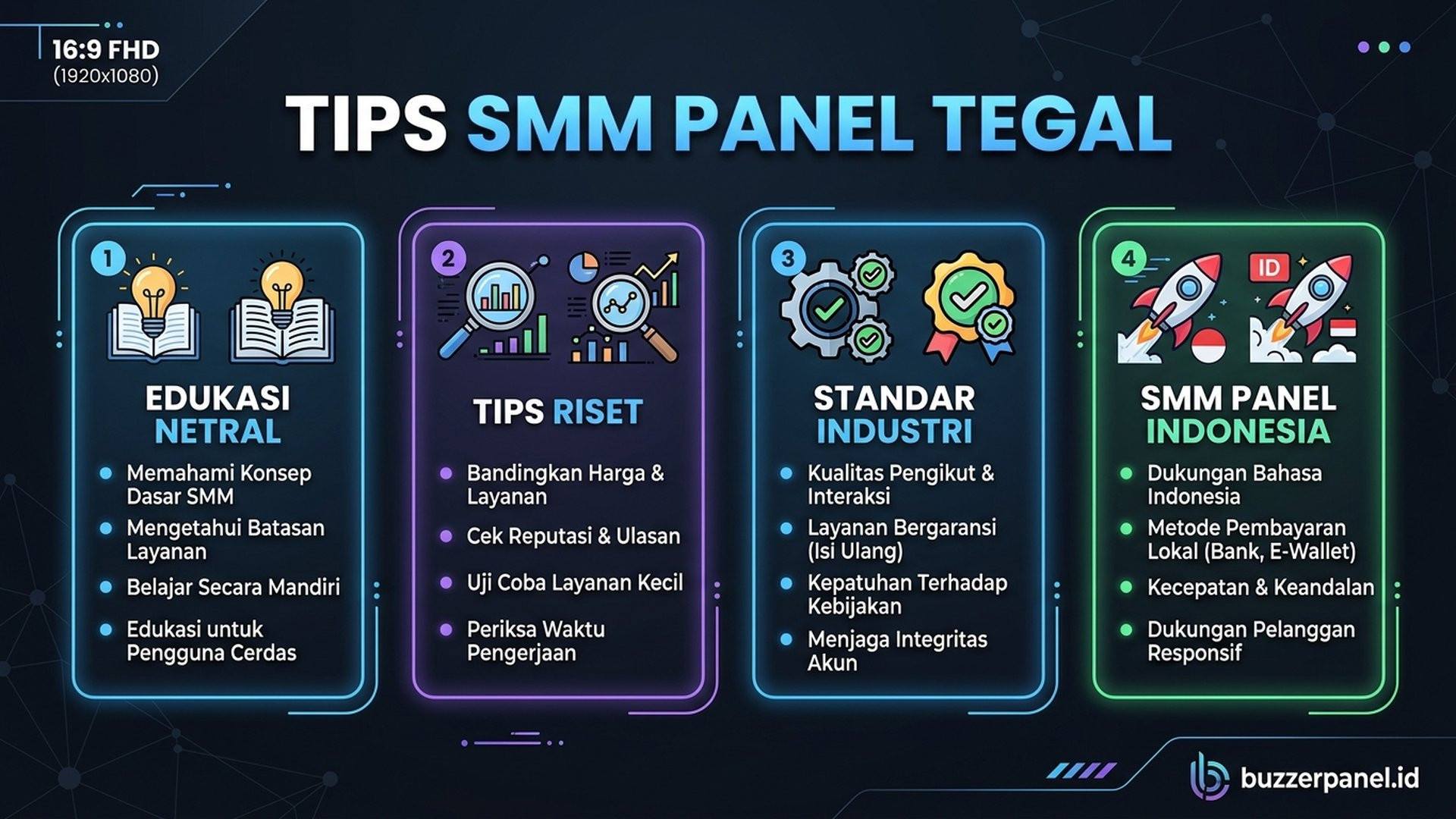 16:9 FHD
(1920x1080)

TIPS SMM PANEL TEGAL

1
EDUKASI NETRAL
- Memahami Konsep Dasar SMM
- Mengetahui Batasan Layanan
- Belajar Secara Mandiri
- Edukasi untuk Pengguna Cerdas

2
TIPS RISET
- Bandingkan Harga & Layanan
- Cek Reputasi & Ulasan
- Uji Coba Layanan Kecil
- Periksa Waktu Pengerjaan

3
STANDAR INDUSTRI
- Kualitas Pengikut & Interaksi
- Layanan Bergaransi (Isi Ulang)
- Kepatuhan Terhadap Kebijakan
- Menjaga Integritas Akun

4
ID
SMM PANEL INDONESIA
- Dukungan Bahasa Indonesia
- Metode Pembayaran Lokal (Bank, E-Wallet)
- Kecepatan & Keandalan
- Dukungan Pelanggan Responsif

buzzerpanel.id